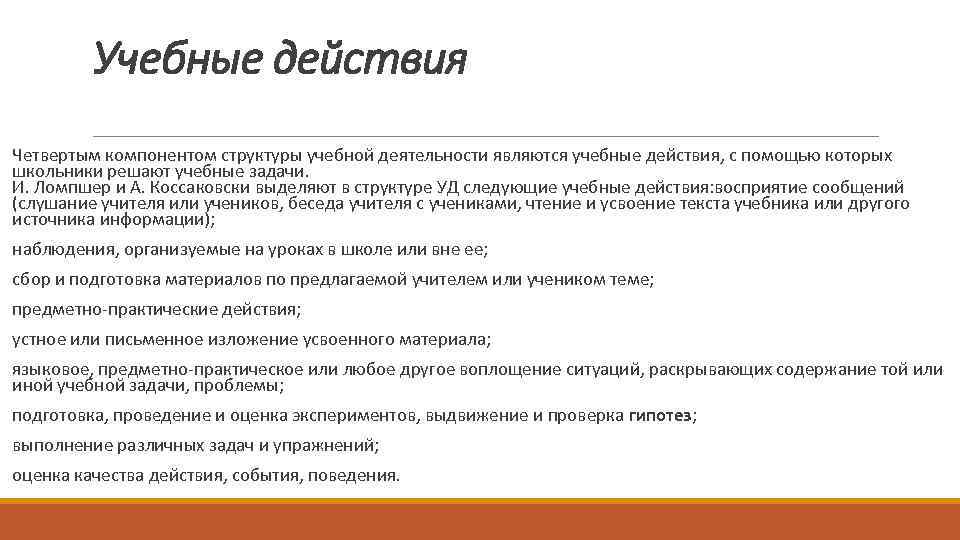 Учебные действия

Четвертым компонентом структуры учебной деятельности являются учебные действия, с помощью которых школьники решают учебные задачи.
И. Ломпшер и А. Коссаковски выделяют в структуре УД следующие учебные действия:восприятие сообщений (слушание учителя или учеников, беседа учителя с учениками, чтение и усвоение текста учебника или другого источника информации);

наблюдения, организуемые на уроках в школе или вне ее;

сбор и подготовка материалов по предлагаемой учителем или учеником теме;

предметно-практические действия;

устное или письменное изложение усвоенного материала;

языковое, предметно-практическое или любое другое воплощение ситуаций, раскрывающих содержание той или иной учебной задачи, проблемы;

подготовка, проведение и оценка экспериментов, выдвижение и проверка гипотез;

выполнение различных задач и упражнений;

оценка качества действия, события, поведения.